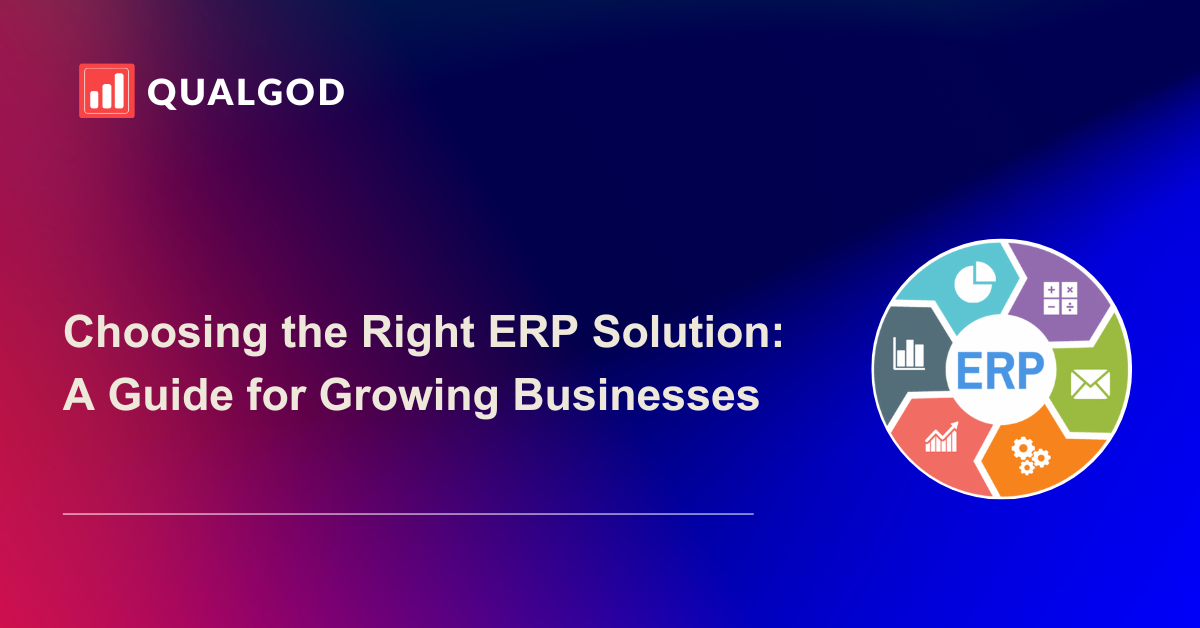 QUALGOD

Choosing the Right ERP Solution: A Guide for Growing Businesses

ERP